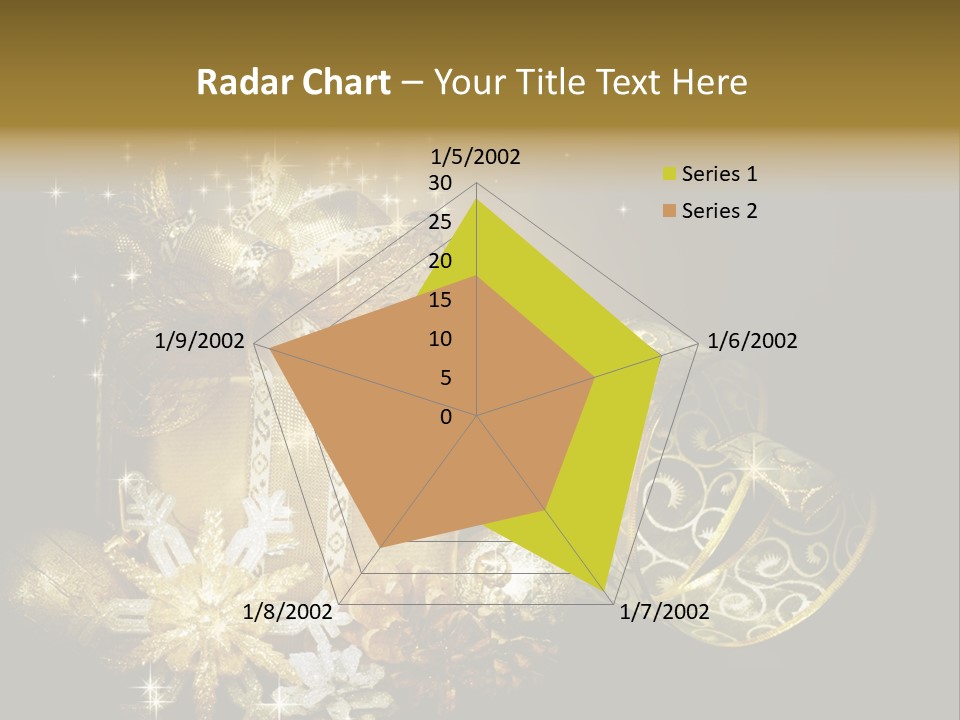 Radar Chart – Your Title Text Here

1/5/2002
30
25
20
15
10
5
0
1/6/2002
1/7/2002
1/8/2002
1/9/2002

Series 1
Series 2